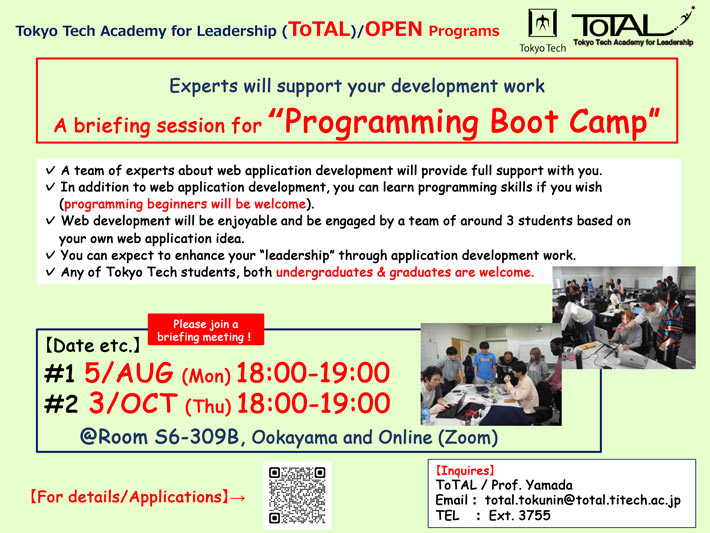 Tokyo Tech Academy for Leadership (ToTAL)/OPEN Programs

Tokyo Tech

ToTAL
Tokyo Tech Academy for Leadership

Experts will support your development work

A briefing session for "Programming Boot Camp"

✓ A team of experts about web application development will provide full support with you.
✓ In addition to web application development, you can learn programming skills if you wish (programming beginners will be welcome).
✓ Web development will be enjoyable and be engaged by a team of around 3 students based on your own web application idea.
✓ You can expect to enhance your "leadership" through application development work.
✓ Any of Tokyo Tech students, both undergraduates & graduates are welcome.

Please join a briefing meeting !

【Date etc.】
#1 5/AUG (Mon) 18:00-19:00
#2 3/OCT (Thu) 18:00-19:00
@Room S6-309B, Ookayama and Online (Zoom)

【For details/Applications】→

【Inquires】
ToTAL / Prof. Yamada
Email : total.tokunin@total.titech.ac.jp
TEL : Ext. 3755